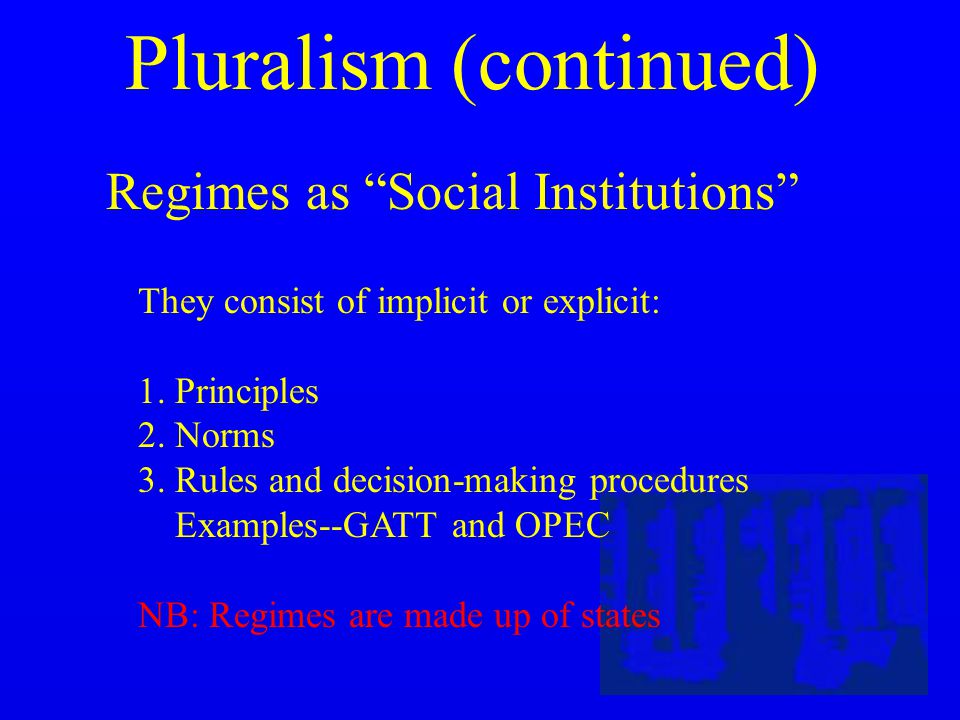 Pluralism (continued)

Regimes as “Social Institutions”

They consist of implicit or explicit:

1. Principles
2. Norms
3. Rules and decision-making procedures
Examples--GATT and OPEC

NB: Regimes are made up of states